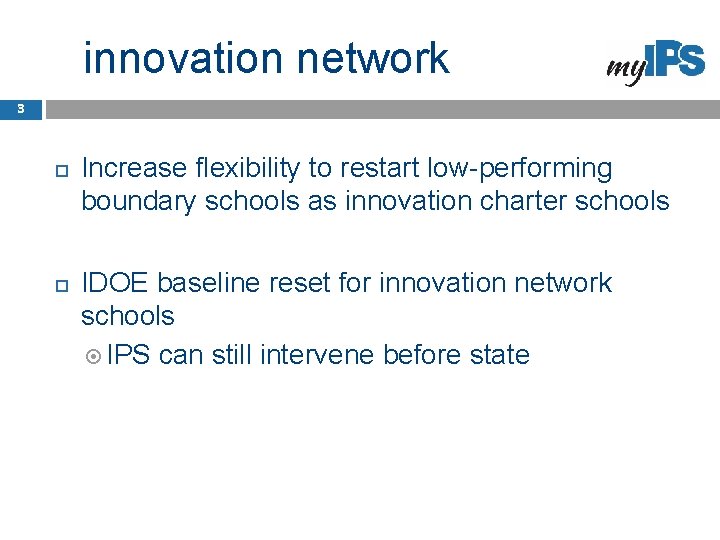 innovation network

myIPS

3

Increase flexibility to restart low-performing boundary schools as innovation charter schools

IDOE baseline reset for innovation network schools

IPS can still intervene before state